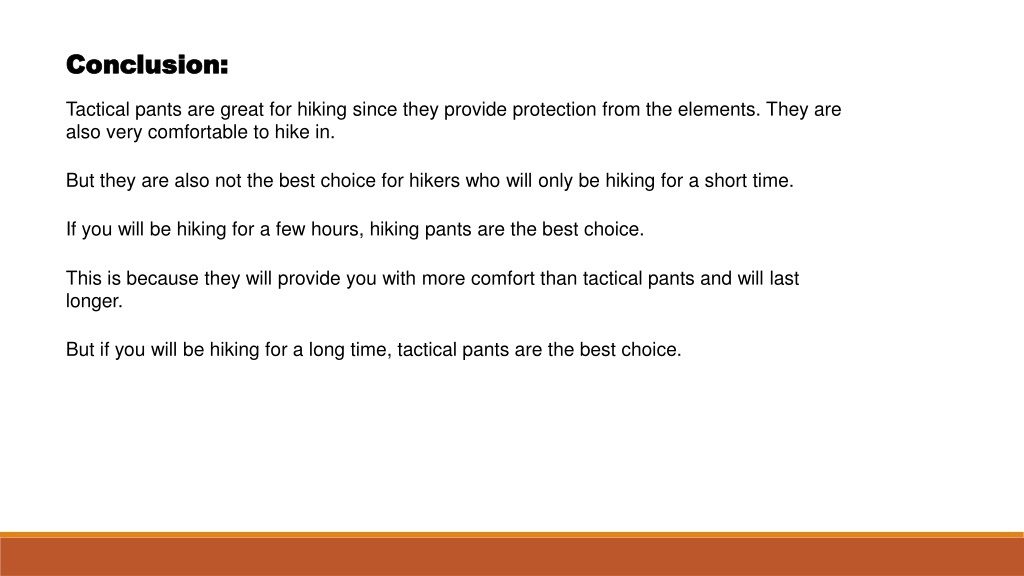 Conclusion:

Tactical pants are great for hiking since they provide protection from the elements. They are also very comfortable to hike in.

But they are also not the best choice for hikers who will only be hiking for a short time.

If you will be hiking for a few hours, hiking pants are the best choice.

This is because they will provide you with more comfort than tactical pants and will last longer.

But if you will be hiking for a long time, tactical pants are the best choice.